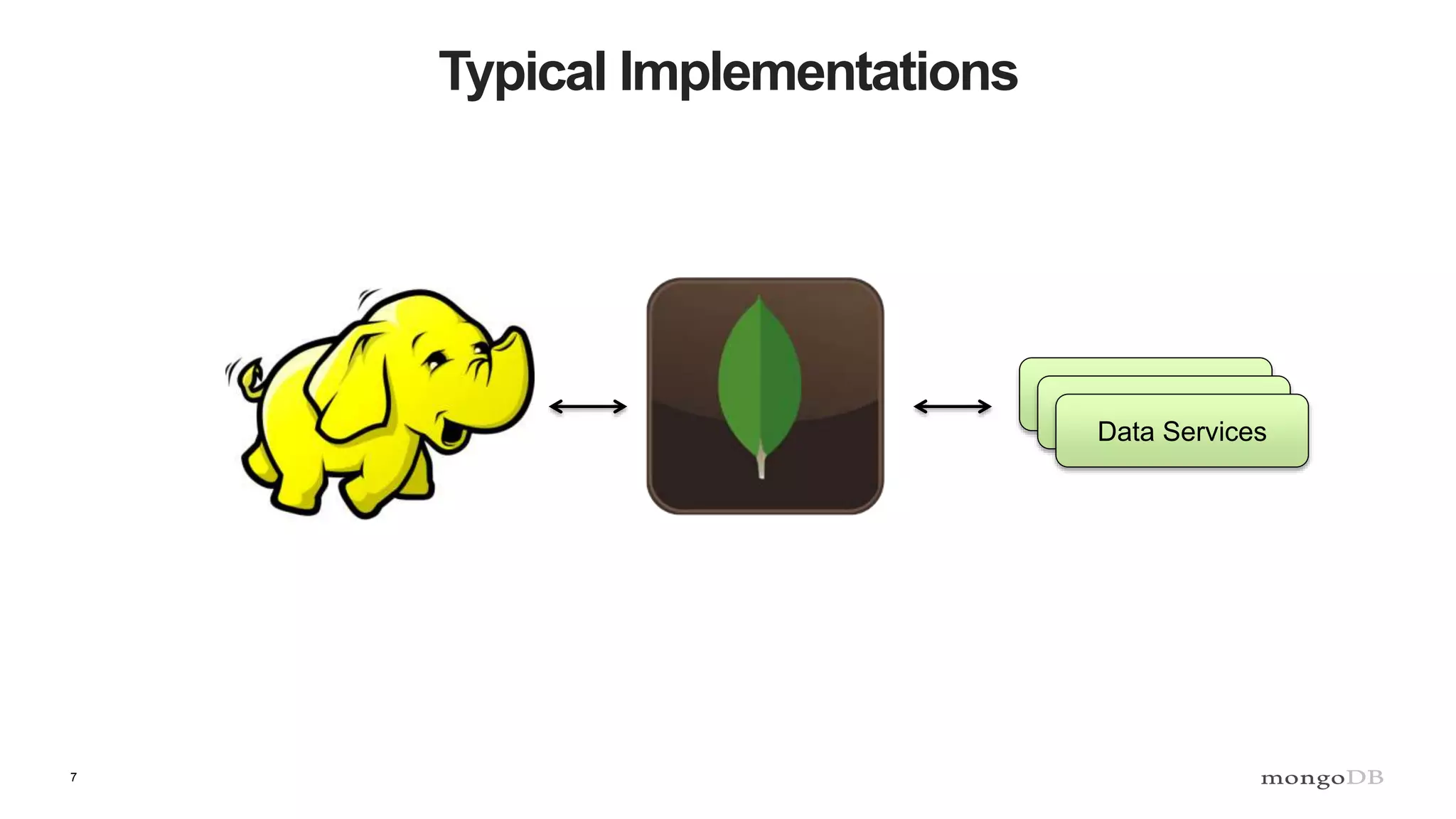 Typical Implementations

Data Services

7

mongoDB